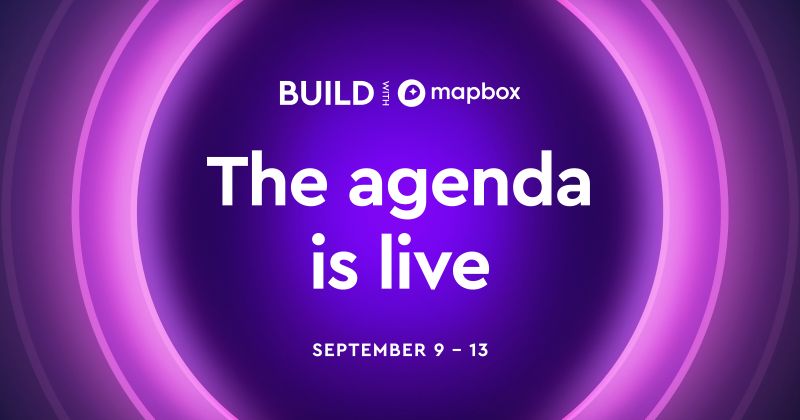 BUILD WITH mapbox

The agenda is live

SEPTEMBER 9 – 13